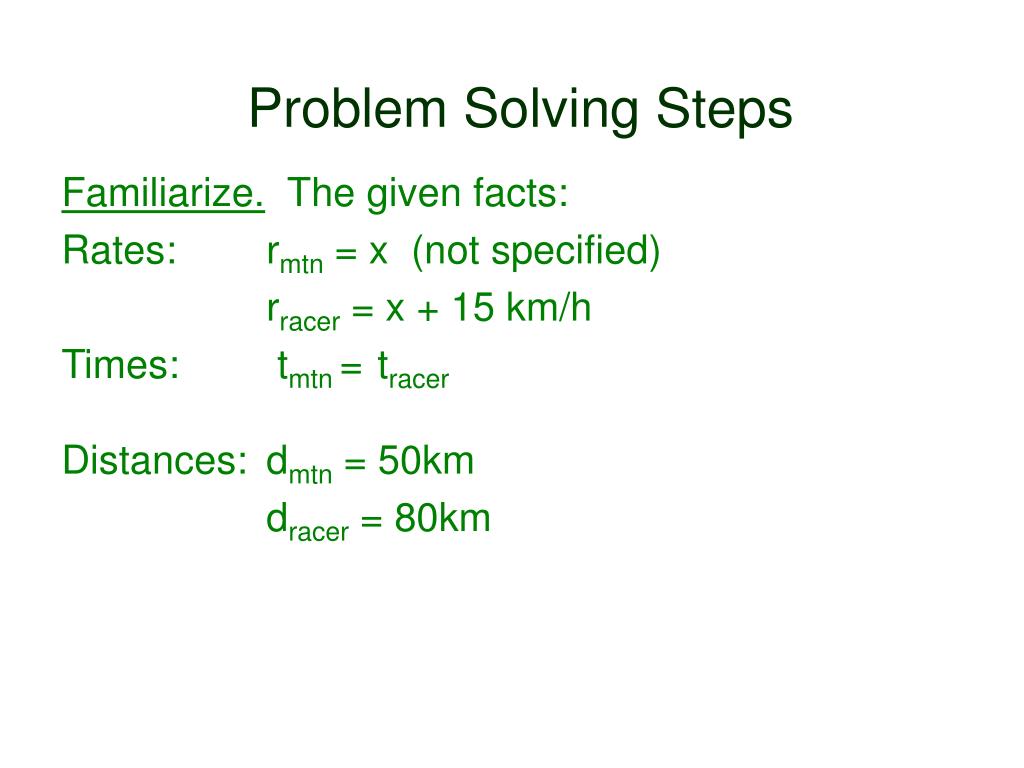 Problem Solving Steps

Familiarize. The given facts:

Rates: $r_{mtn} = x$ (not specified)

$r_{racer} = x + 15$ km/h

Times: $t_{mtn} = t_{racer}$

Distances: $d_{mtn} = 50$km

$d_{racer} = 80$km